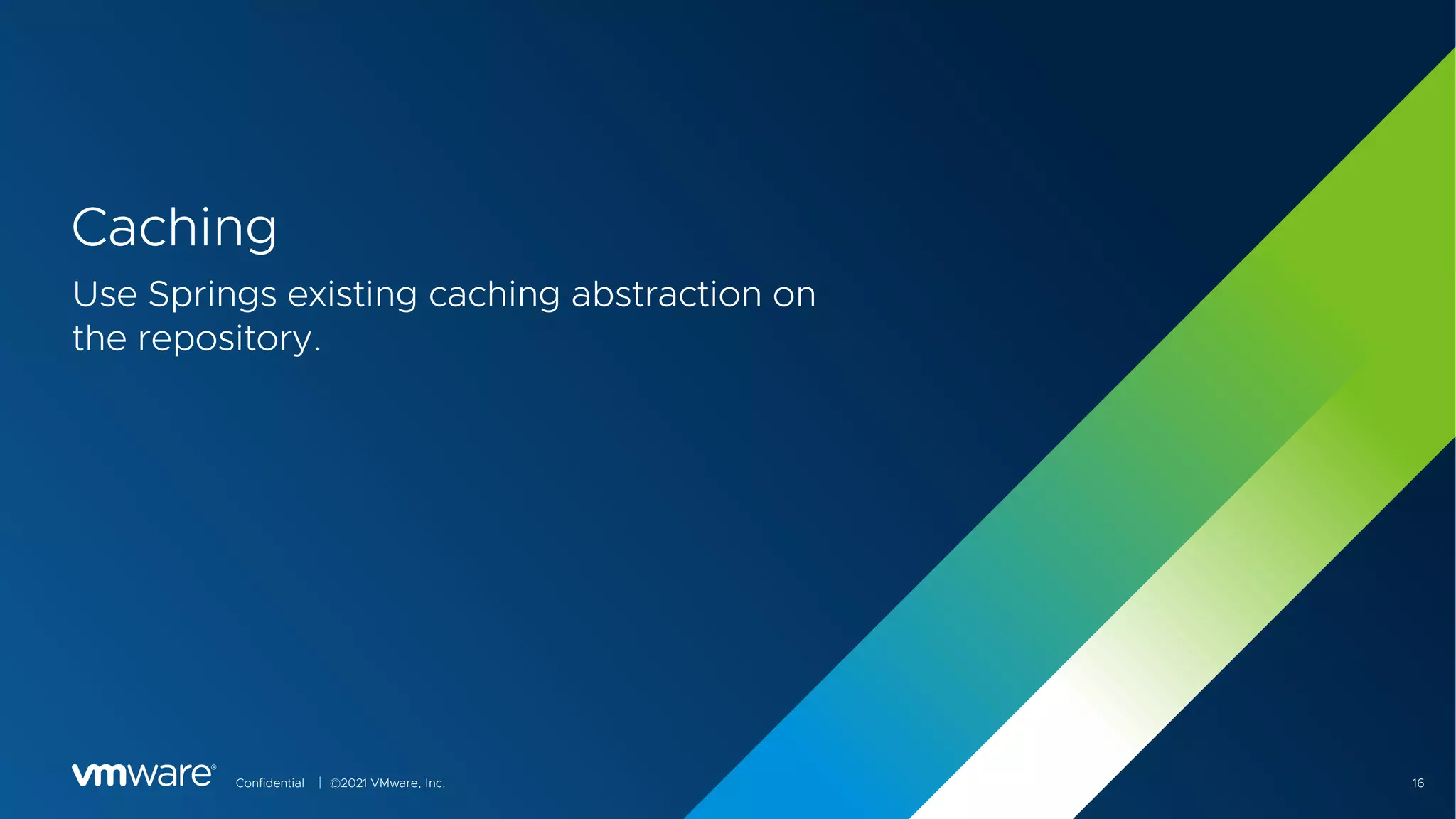 Caching

Use Springs existing caching abstraction on the repository.

vmware® Confidential | ©2021 VMware, Inc.

16